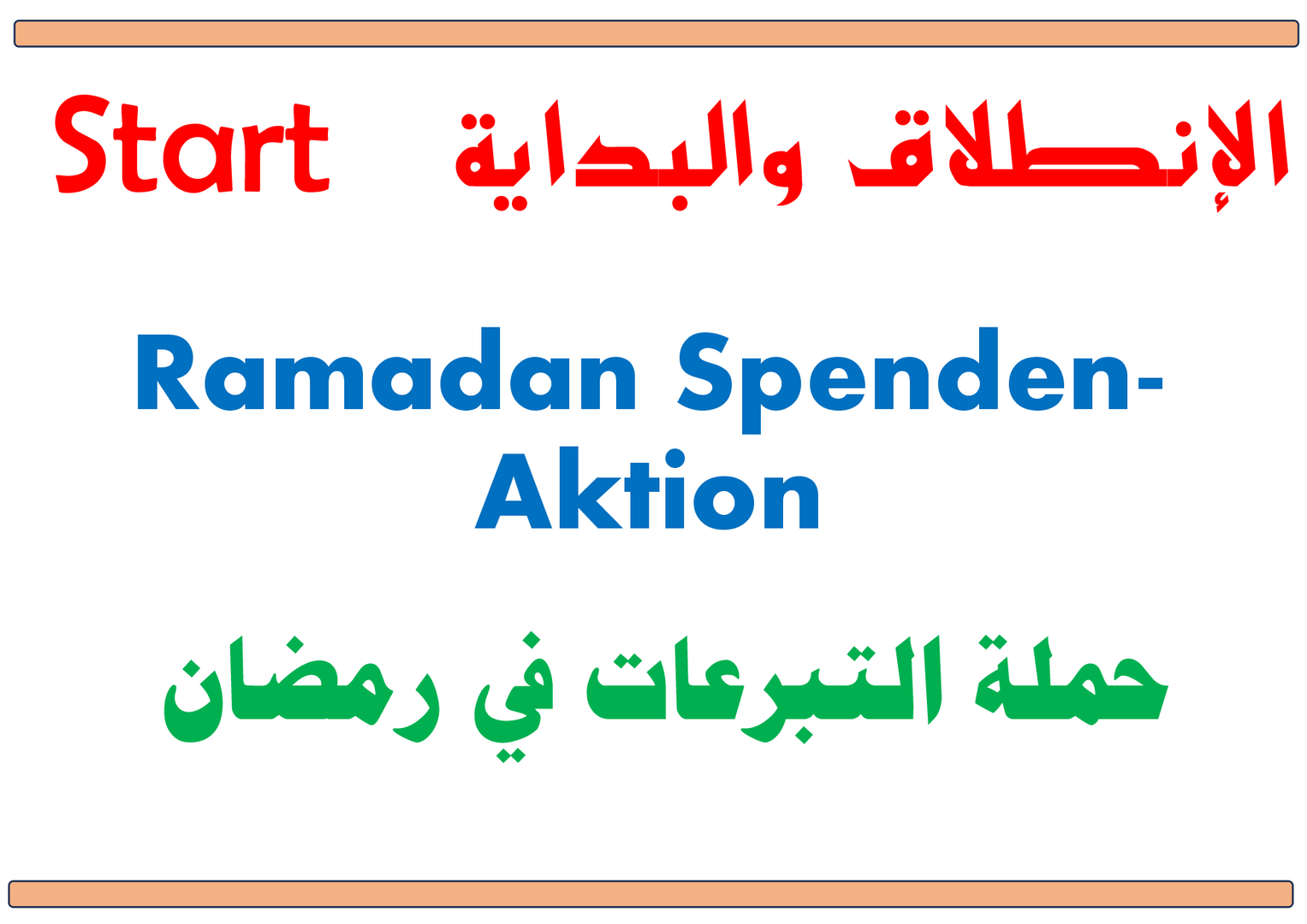 Start الإنطلاق والبداية

Ramadan Spenden-Aktion

حملة التبرعات في رمضان